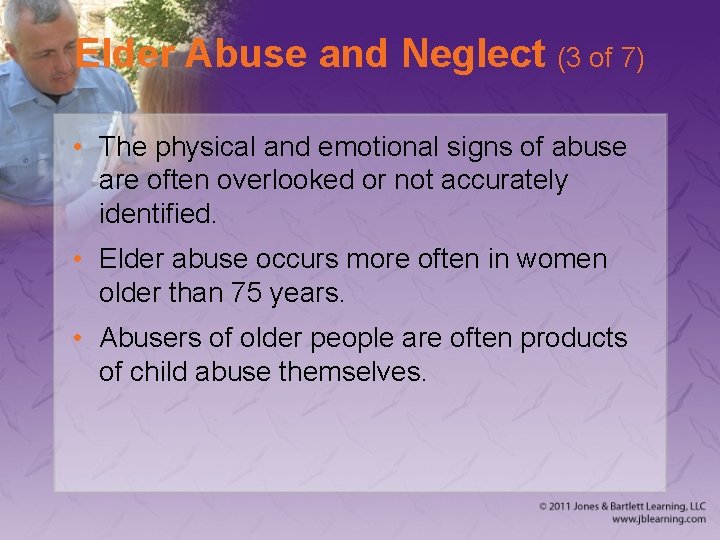 Elder Abuse and Neglect (3 of 7)

• The physical and emotional signs of abuse are often overlooked or not accurately identified.
• Elder abuse occurs more often in women older than 75 years.
• Abusers of older people are often products of child abuse themselves.

© 2011 Jones & Bartlett Learning, LLC
www.jblearning.com